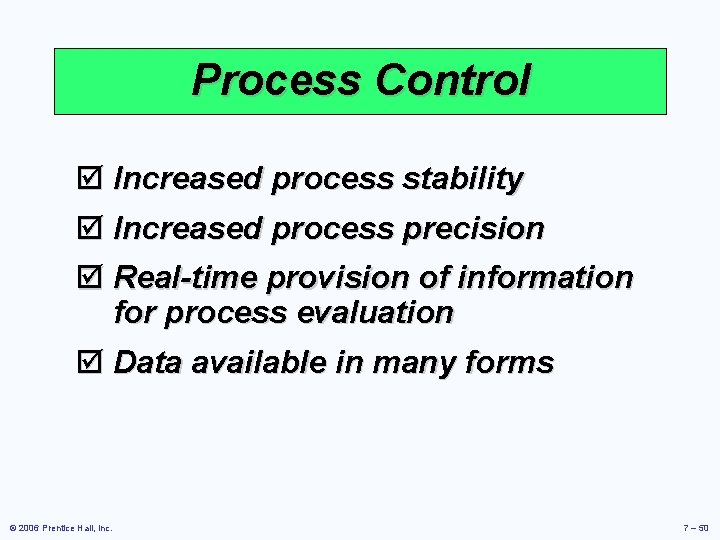 Process Control

☑ Increased process stability

☑ Increased process precision

☑ Real-time provision of information for process evaluation

☑ Data available in many forms

© 2006 Prentice Hall, Inc.

7 – 50